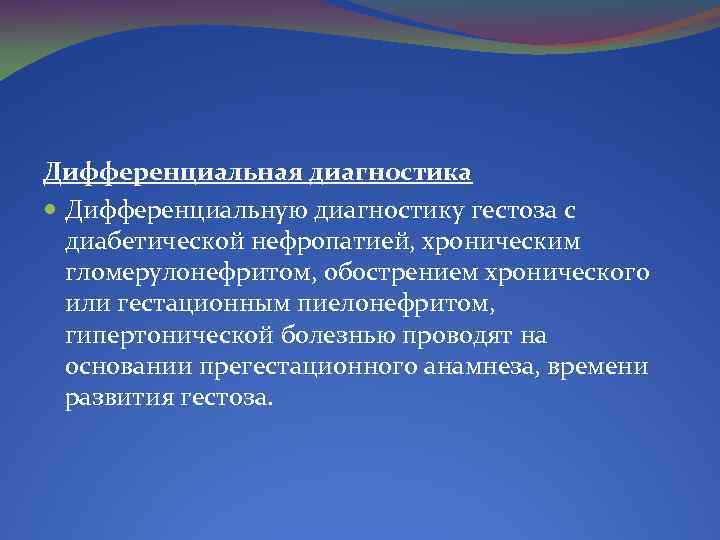 Дифференциальная диагностика

Дифференциальную диагностику гестоза с диабетической нефропатией, хроническим гломерулонефритом, обострением хронического или гестационным пиелонефритом, гипертонической болезнью проводят на основании прегестационного анамнеза, времени развития гестоза.